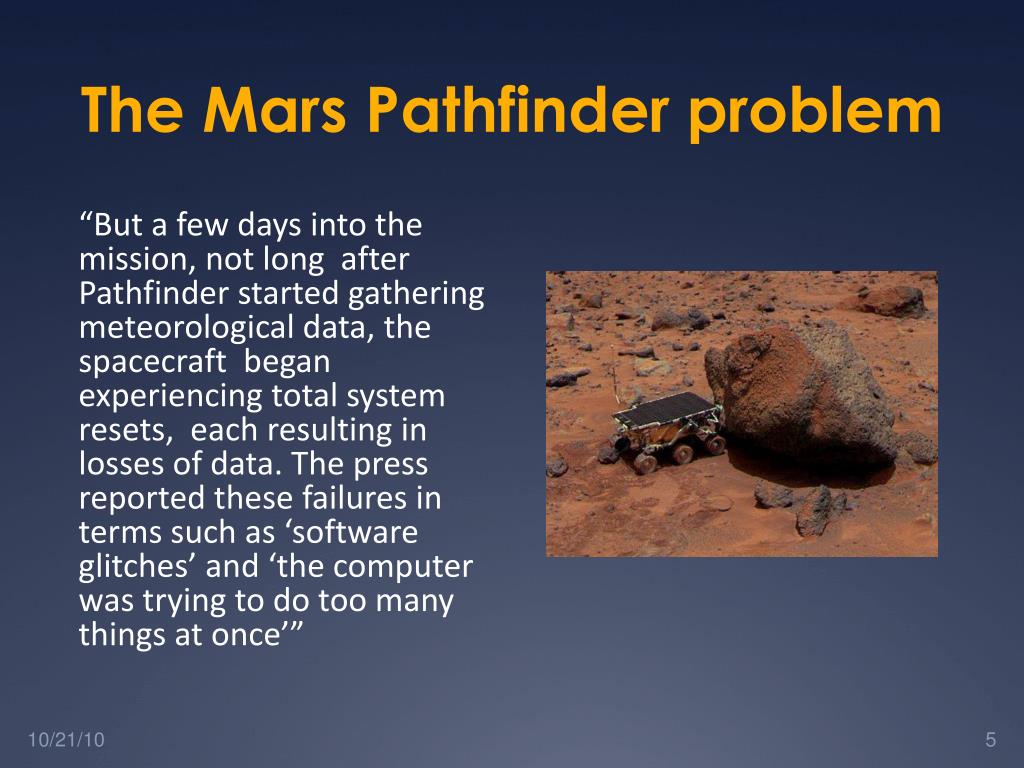 The Mars Pathfinder problem

“But a few days into the mission, not long after Pathfinder started gathering meteorological data, the spacecraft began experiencing total system resets, each resulting in losses of data. The press reported these failures in terms such as ‘software glitches’ and ‘the computer was trying to do too many things at once’”

10/21/10

5